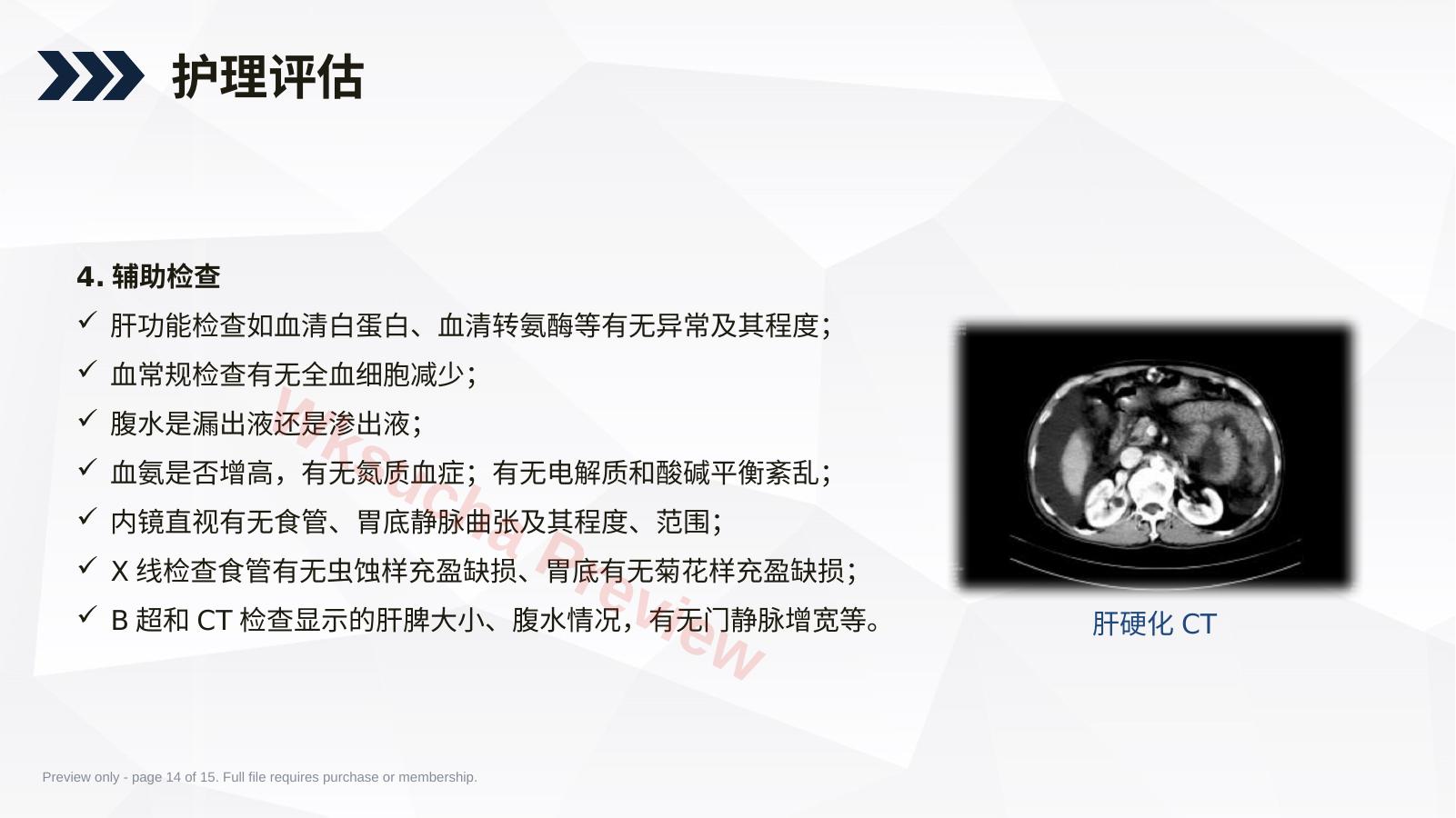 护理评估

4. 辅助检查

✓ 肝功能检查如血清白蛋白、血清转氨酶等有无异常及其程度；

✓ 血常规检查有无全血细胞减少；

✓ 腹水是漏出液还是渗出液；

✓ 血氨是否增高，有无氮质血症；有无电解质和酸碱平衡紊乱；

✓ 内镜直视有无食管、胃底静脉曲张及其程度、范围；

✓ X 线检查食管有无虫蚀样充盈缺损、胃底有无菊花样充盈缺损；

✓ B 超和 CT 检查显示的肝脾大小、腹水情况，有无门静脉增宽等。

肝硬化 CT

Wksucha Preview

Preview only - page 14 of 15. Full file requires purchase or membership.